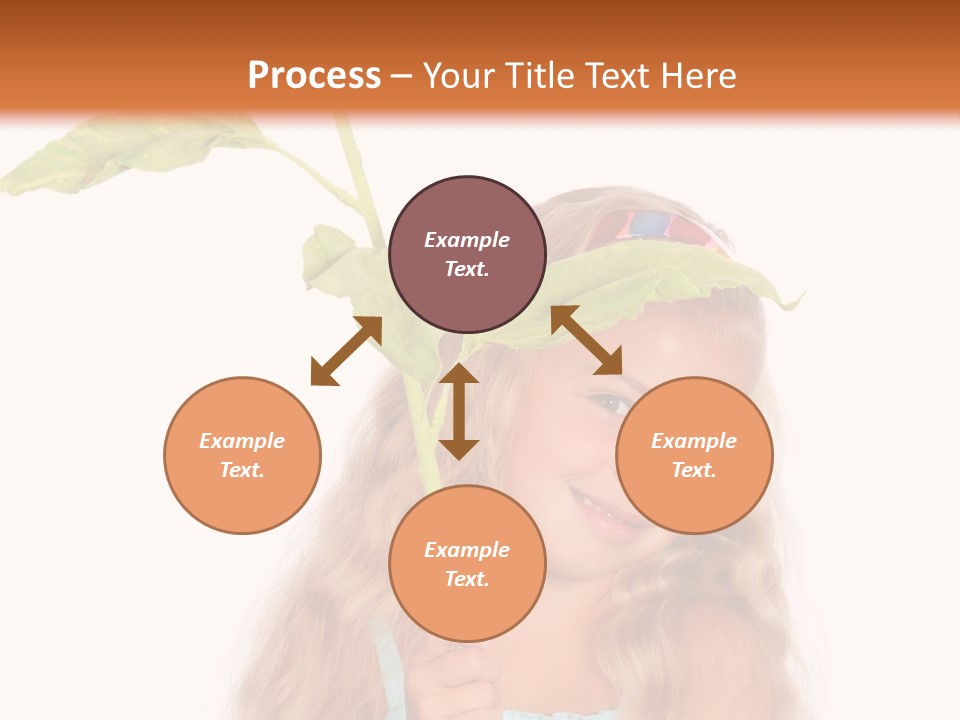 Process – Your Title Text Here

Example Text.

Example Text.

Example Text.

Example Text.